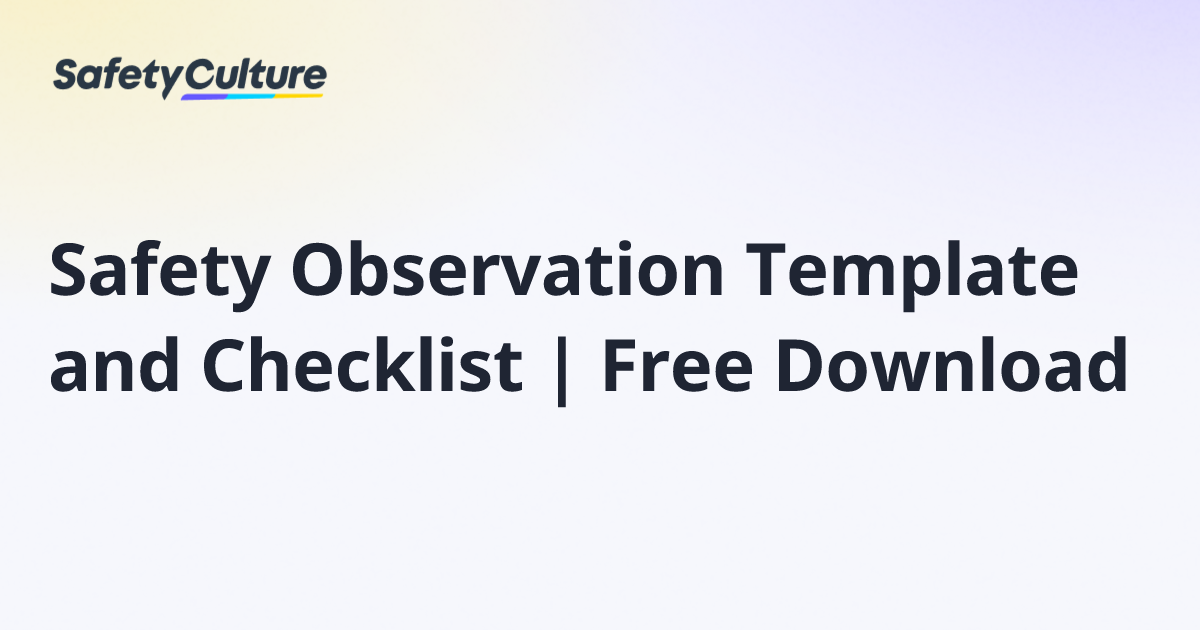 SafetyCulture

Safety Observation Template and Checklist | Free Download